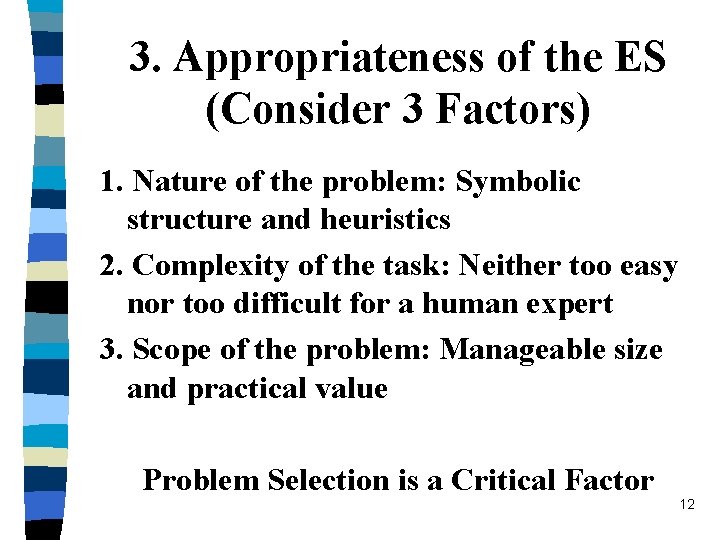 3. Appropriateness of the ES (Consider 3 Factors)

1. Nature of the problem: Symbolic structure and heuristics

2. Complexity of the task: Neither too easy nor too difficult for a human expert

3. Scope of the problem: Manageable size and practical value

Problem Selection is a Critical Factor

12